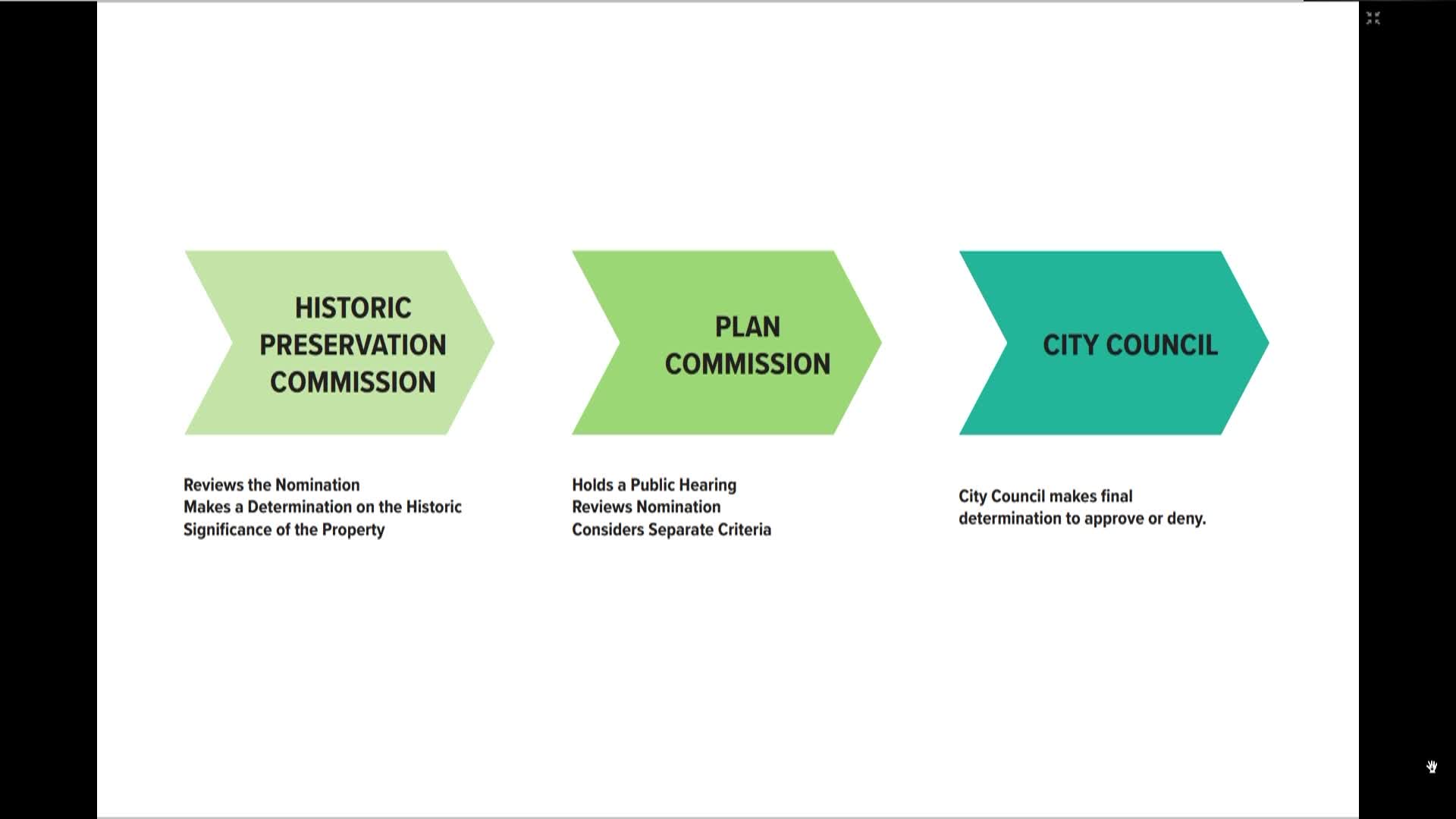 HISTORIC PRESERVATION COMMISSION

PLAN COMMISSION

CITY COUNCIL

Reviews the Nomination
Makes a Determination on the Historic Significance of the Property

Holds a Public Hearing
Reviews Nomination
Considers Separate Criteria

City Council makes final determination to approve or deny.